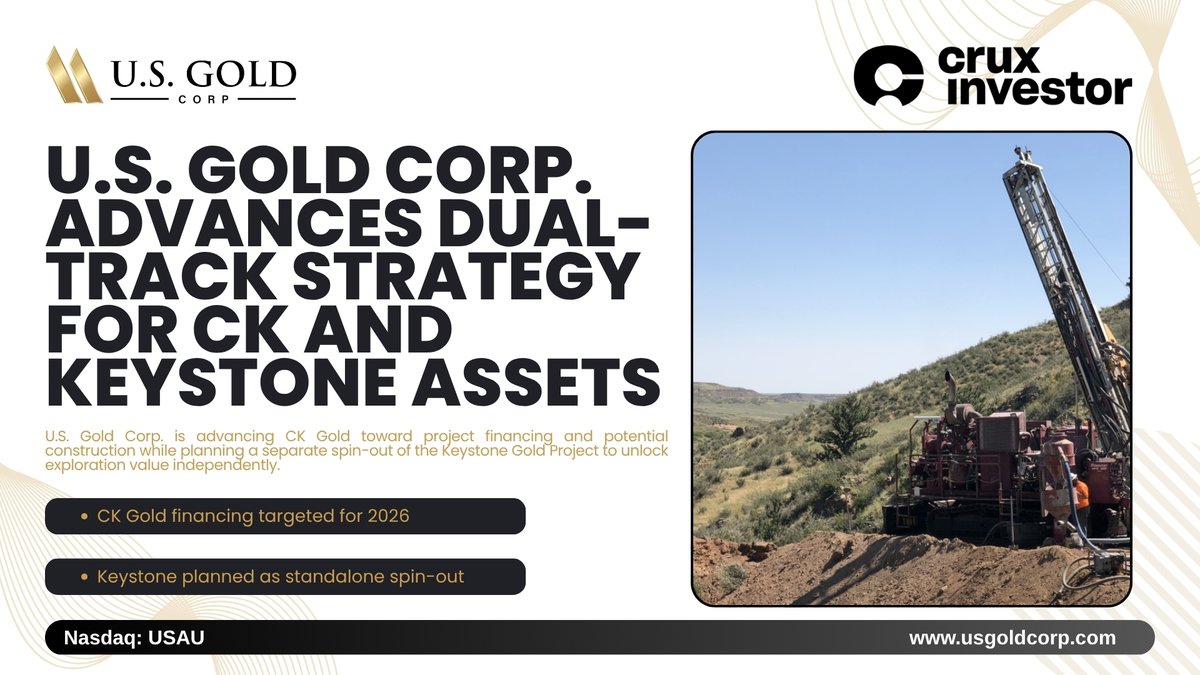 U.S. GOLD
CORP

crux investor

U.S. GOLD CORP. ADVANCES DUAL-TRACK STRATEGY FOR CK AND KEYSTONE ASSETS

U.S. Gold Corp. is advancing CK Gold toward project financing and potential construction while planning a separate spin-out of the Keystone Gold Project to unlock exploration value independently.

• CK Gold financing targeted for 2026

• Keystone planned as standalone spin-out

Nasdaq: USAU

www.usgoldcorp.com